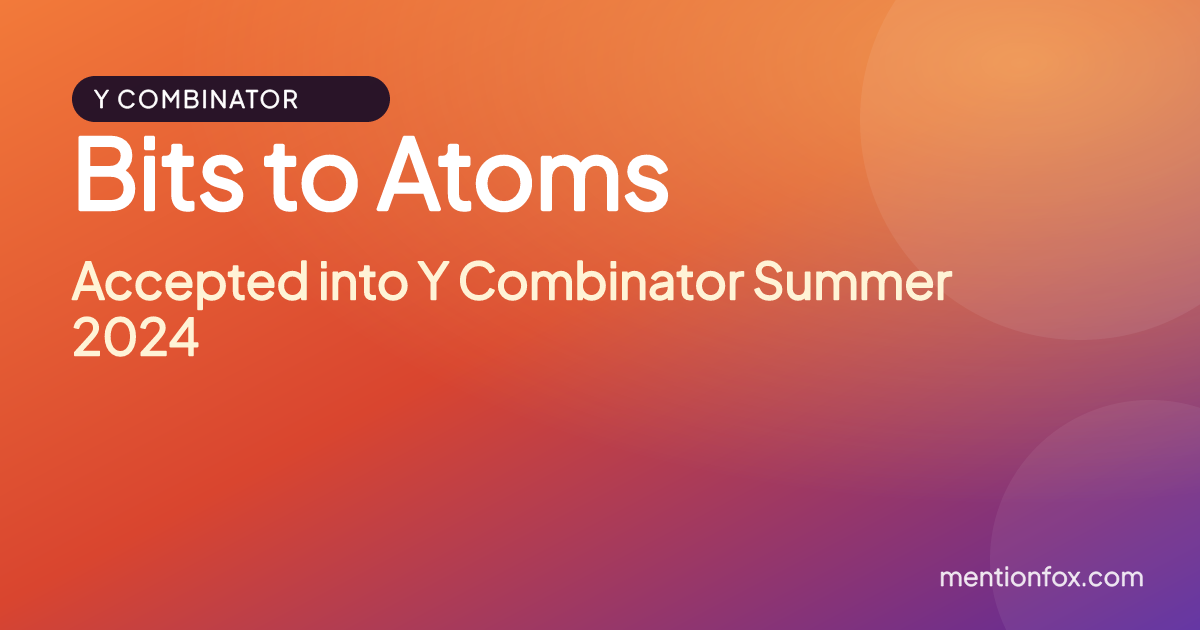 Y COMBINATOR

Bits to Atoms

Accepted into Y Combinator Summer 2024

mentionfox.com